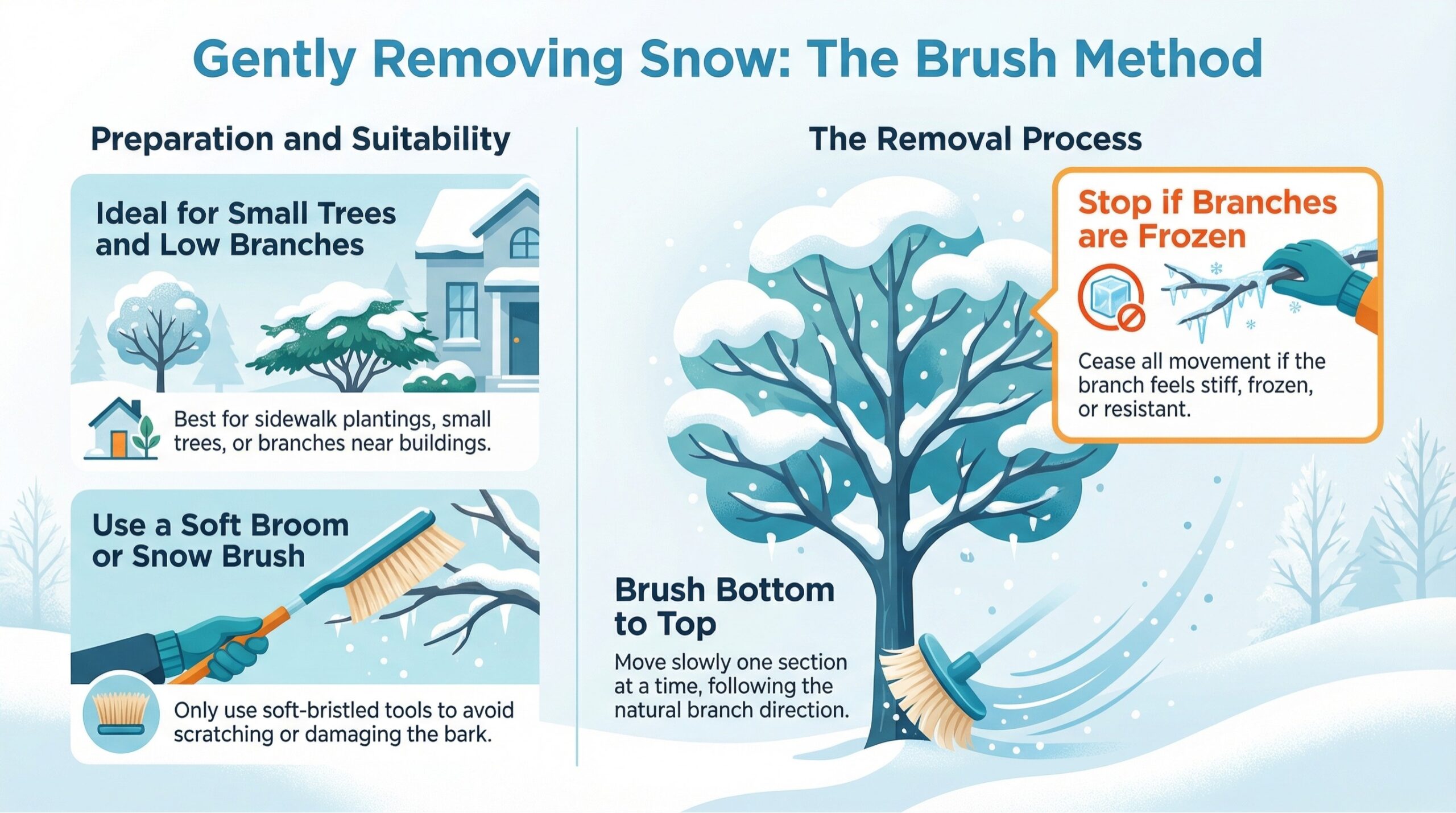 Gently Removing Snow: The Brush Method

Preparation and Suitability

Ideal for Small Trees and Low Branches

Best for sidewalk plantings, small trees, or branches near buildings.

Use a Soft Broom or Snow Brush

Only use soft-bristled tools to avoid scratching or damaging the bark.

The Removal Process

Stop if Branches are Frozen

Cease all movement if the branch feels stiff, frozen, or resistant.

Brush Bottom to Top

Move slowly one section at a time, following the natural branch direction.